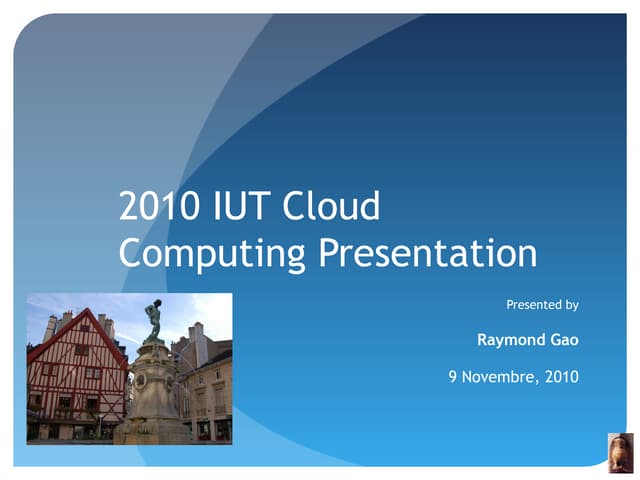 2010 IUT Cloud Computing Presentation

Presented by

Raymond Gao

9 Novembre, 2010